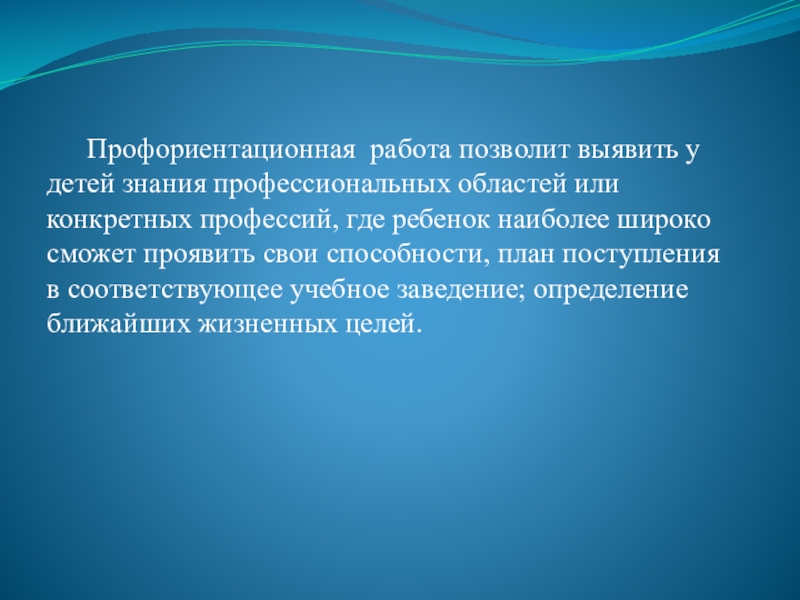 Профориентационная работа позволит выявить у детей знания профессиональных областей или конкретных профессий, где ребенок наиболее широко сможет проявить свои способности, план поступления в соответствующее учебное заведение; определение ближайших жизненных целей.